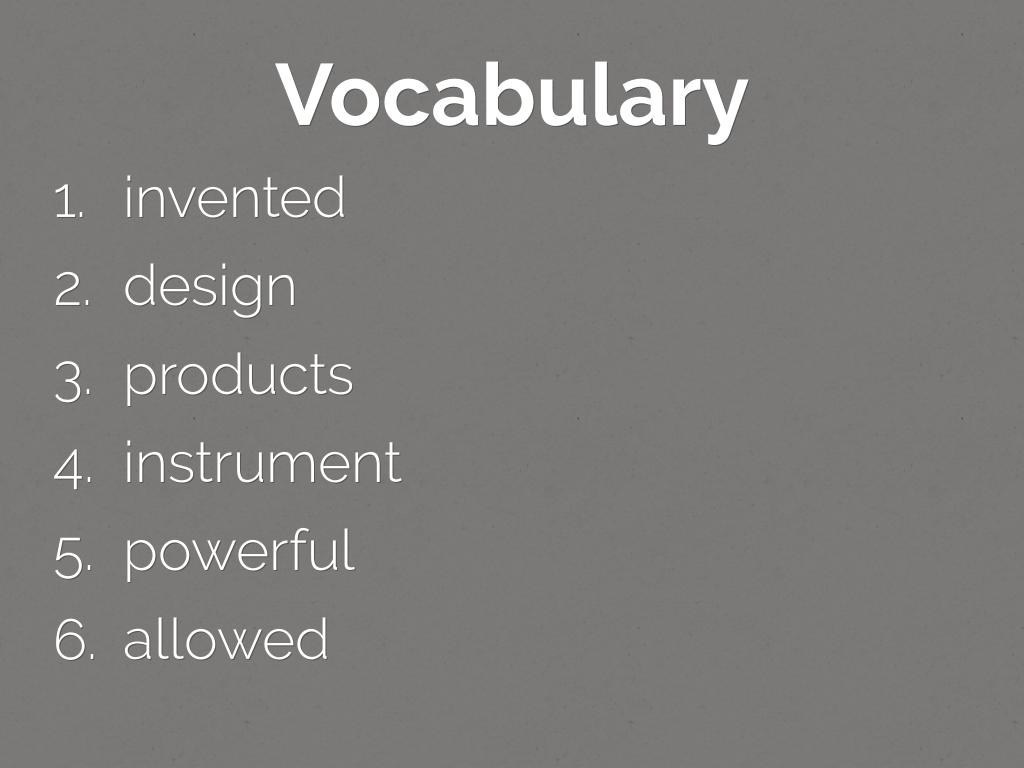 Vocabulary

1. invented
2. design
3. products
4. instrument
5. powerful
6. allowed